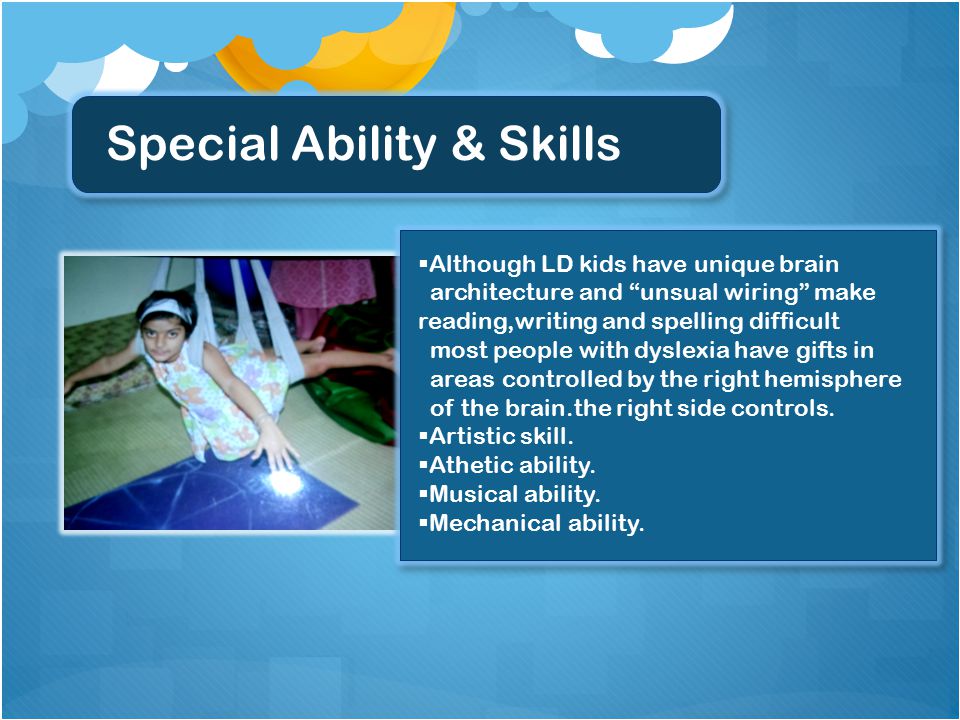 Special Ability & Skills

▪Although LD kids have unique brain architecture and “unsual wiring” make reading,writing and spelling difficult most people with dyslexia have gifts in areas controlled by the right hemisphere of the brain.the right side controls.
▪Artistic skill.
▪Athetic ability.
▪Musical ability.
▪Mechanical ability.